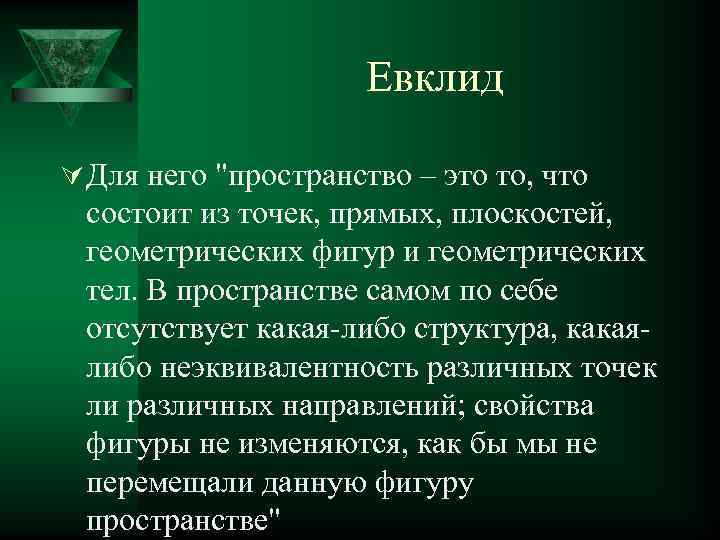 Евклид

Для него "пространство – это то, что состоит из точек, прямых, плоскостей, геометрических фигур и геометрических тел. В пространстве самом по себе отсутствует какая-либо структура, какая-либо неэквивалентность различных точек ли различных направлений; свойства фигуры не изменяются, как бы мы не перемещали данную фигуру пространстве"